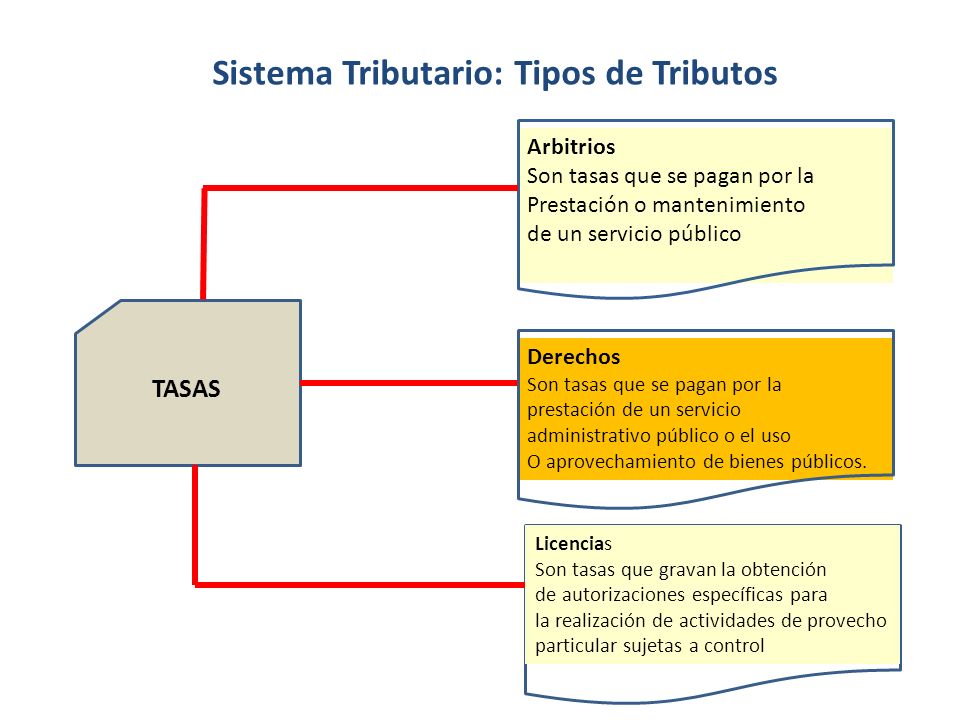 Sistema Tributario: Tipos de Tributos

TASAS

Arbitrios
Son tasas que se pagan por la Prestación o mantenimiento de un servicio público

Derechos
Son tasas que se pagan por la prestación de un servicio administrativo público o el uso O aprovechamiento de bienes públicos.

Licencias
Son tasas que gravan la obtención de autorizaciones específicas para la realización de actividades de provecho particular sujetas a control